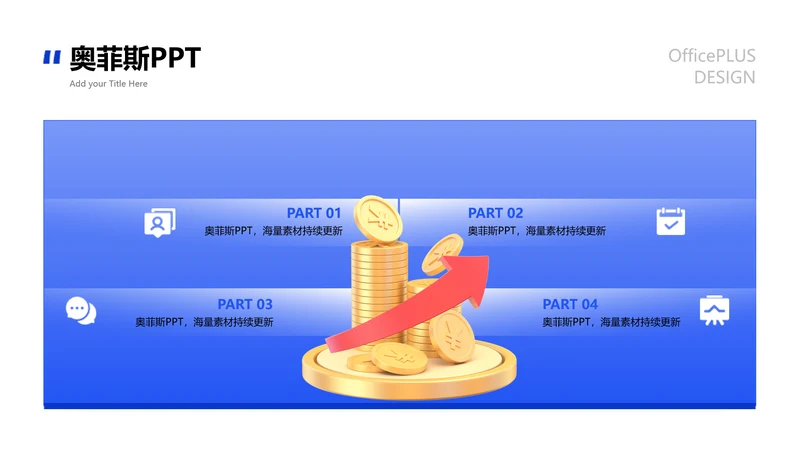 奥菲斯PPT
Add your Title Here

OfficePLUS
DESIGN

PART 01
奥菲斯PPT，海量素材持续更新

PART 02
奥菲斯PPT，海量素材持续更新

PART 03
奥菲斯PPT，海量素材持续更新

PART 04
奥菲斯PPT，海量素材持续更新